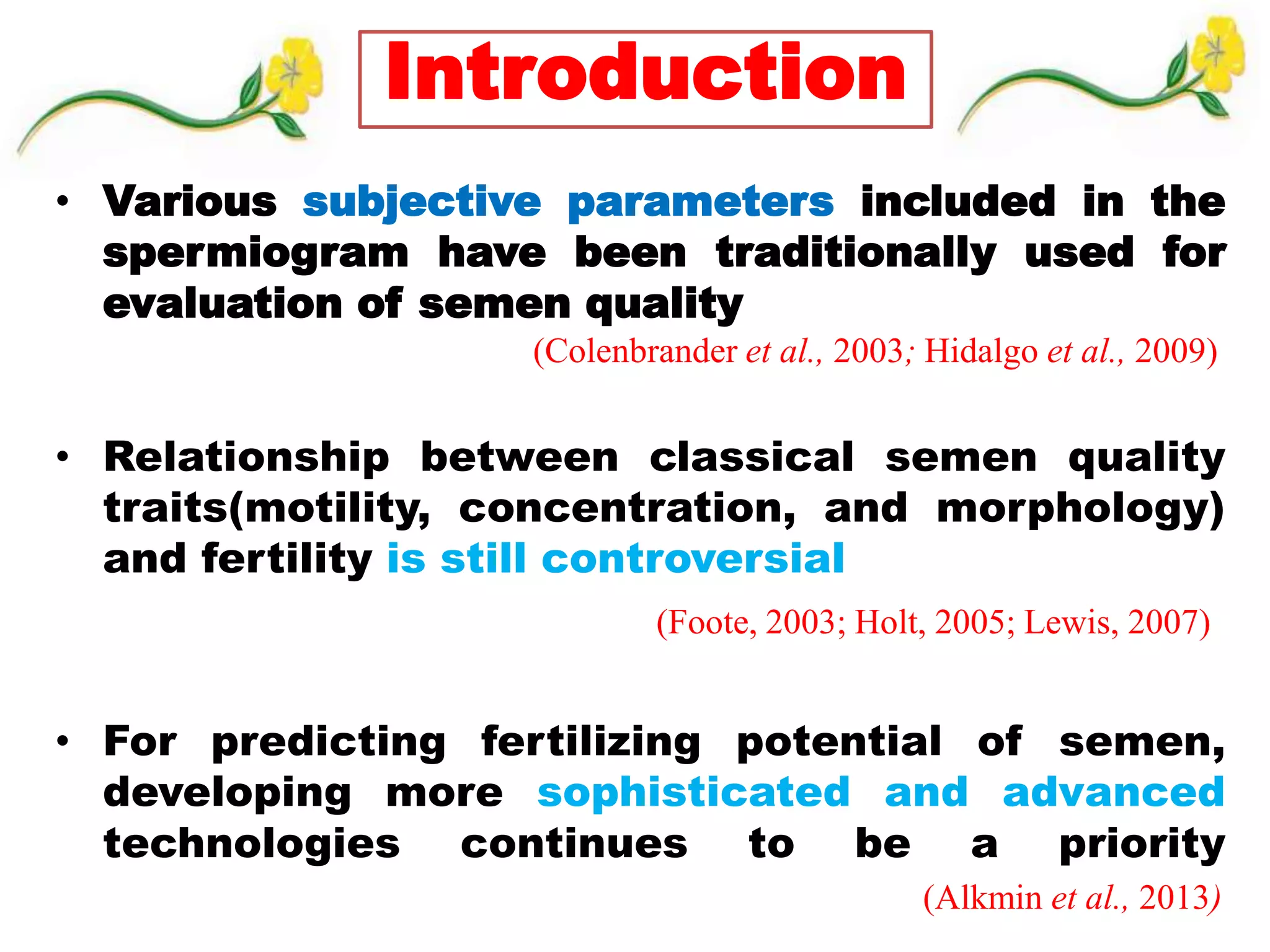 Introduction

• Various subjective parameters included in the spermiogram have been traditionally used for evaluation of semen quality

(Colenbrander et al., 2003; Hidalgo et al., 2009)

• Relationship between classical semen quality traits(motility, concentration, and morphology) and fertility is still controversial

(Foote, 2003; Holt, 2005; Lewis, 2007)

• For predicting fertilizing potential of semen, developing more sophisticated and advanced technologies continues to be a priority

(Alkmin et al., 2013)